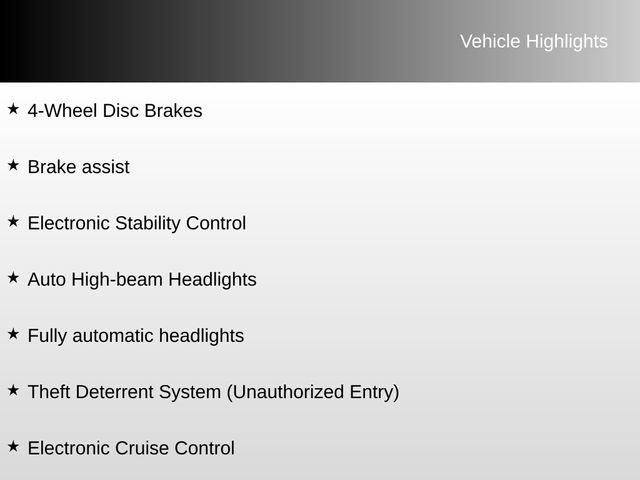 Vehicle Highlights

★ 4-Wheel Disc Brakes

★ Brake assist

★ Electronic Stability Control

★ Auto High-beam Headlights

★ Fully automatic headlights

★ Theft Deterrent System (Unauthorized Entry)

★ Electronic Cruise Control